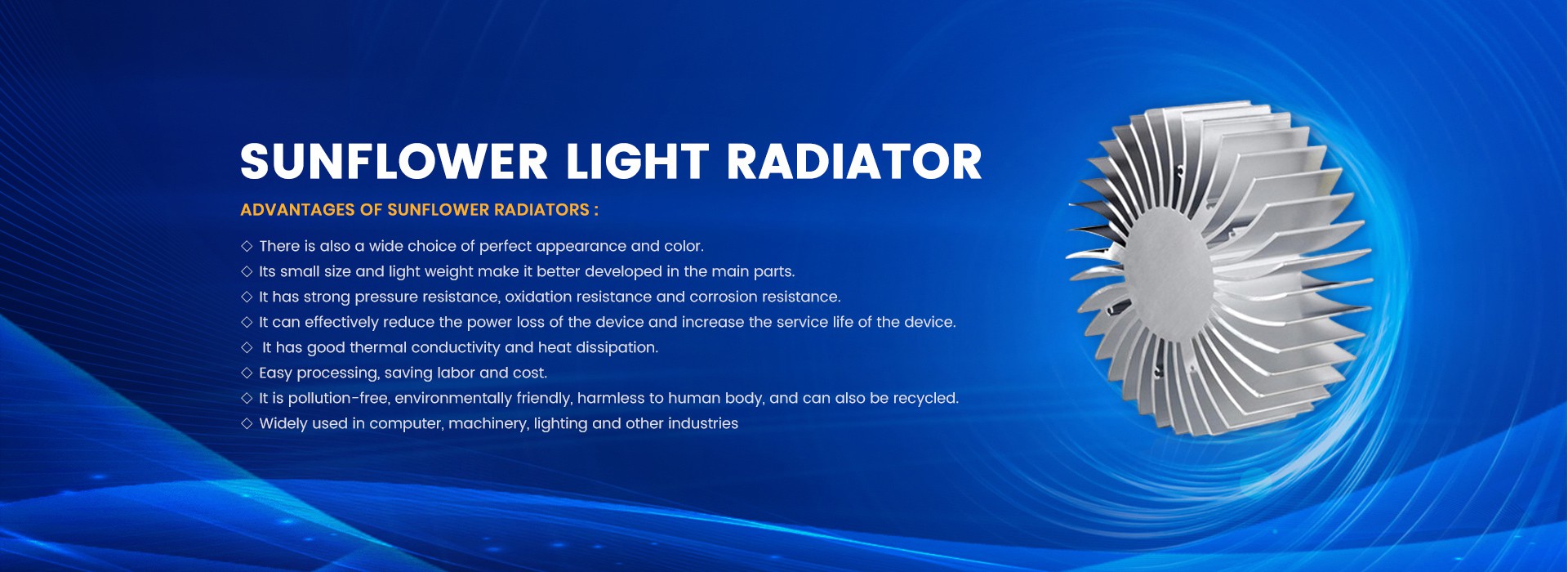 SUNFLOWER LIGHT RADIATOR

ADVANTAGES OF SUNFLOWER RADIATORS :

◇ There is also a wide choice of perfect appearance and color.
◇ Its small size and light weight make it better developed in the main parts.
◇ It has strong pressure resistance, oxidation resistance and corrosion resistance.
◇ It can effectively reduce the power loss of the device and increase the service life of the device.
◇ It has good thermal conductivity and heat dissipation.
◇ Easy processing, saving labor and cost.
◇ It is pollution-free, environmentally friendly, harmless to human body, and can also be recycled.
◇ Widely used in computer, machinery, lighting and other industries